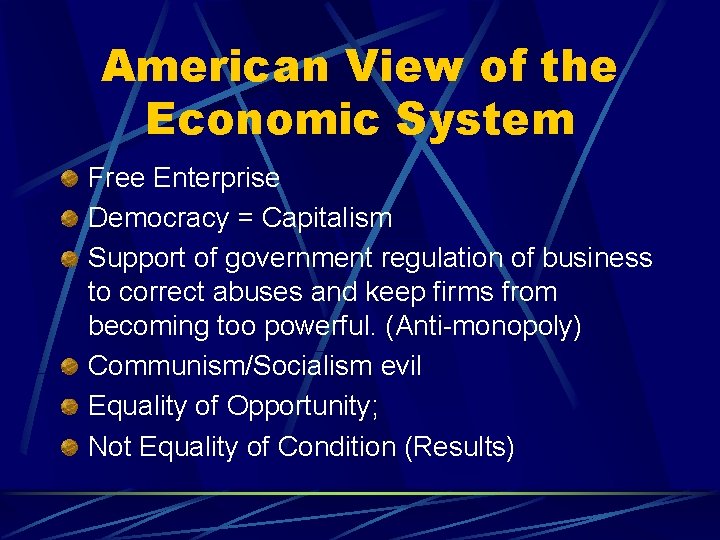 American View of the Economic System

Free Enterprise
Democracy = Capitalism
Support of government regulation of business to correct abuses and keep firms from becoming too powerful. (Anti-monopoly)
Communism/Socialism evil
Equality of Opportunity;
Not Equality of Condition (Results)